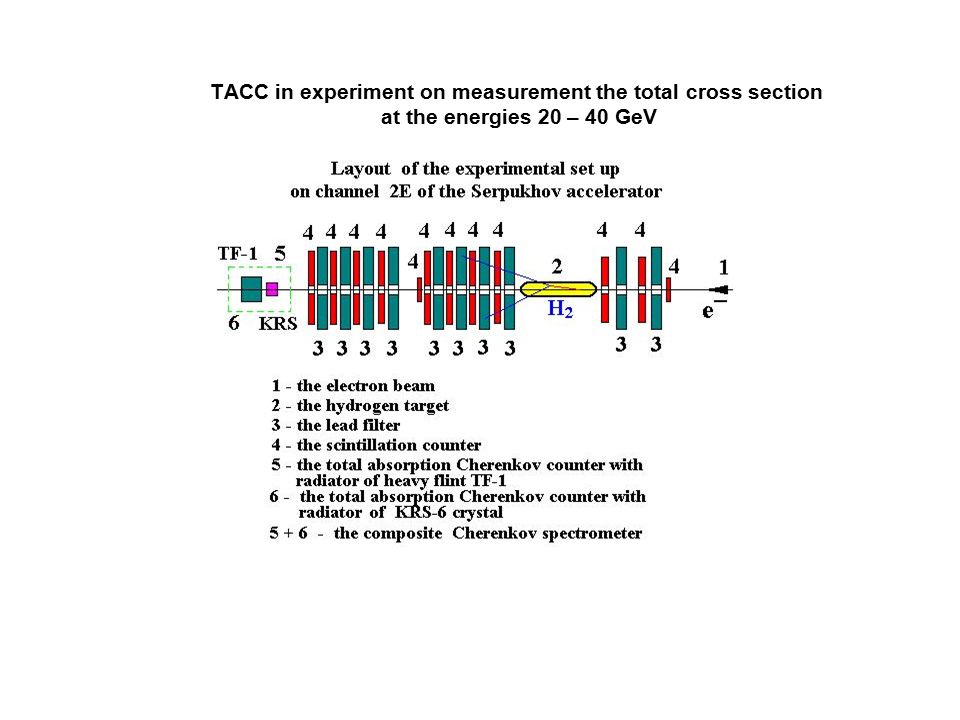 TACC in experiment on measurement the total cross section at the energies 20 – 40 GeV

Layout of the experimental set up on channel 2E of the Serpukhov accelerator

4 4 4 4 4 4 4 4 4 4

TF-1 5 4 2 4 1

6 KRS $H_2$ $e^-$

3 3 3 3 3 3 3 3 3 3

1 - the electron beam
2 - the hydrogen target
3 - the lead filter
4 - the scintillation counter
5 - the total absorption Cherenkov counter with radiator of heavy flint TF-1
6 - the total absorption Cherenkov counter with radiator of KRS-6 crystal
5 + 6 - the composite Cherenkov spectrometer